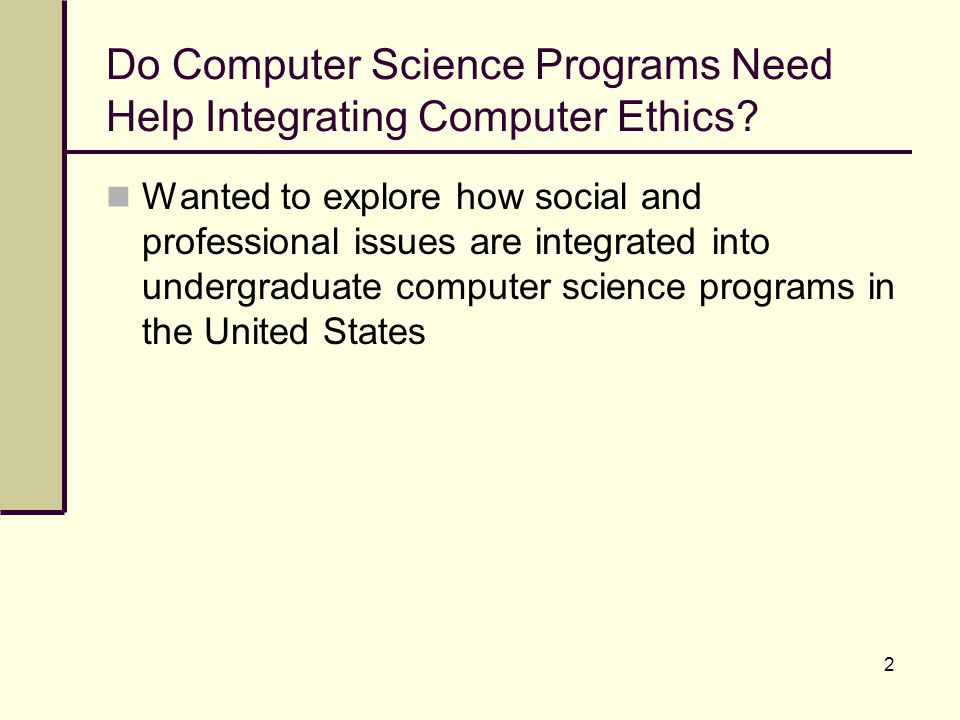 Do Computer Science Programs Need Help Integrating Computer Ethics?

Wanted to explore how social and professional issues are integrated into undergraduate computer science programs in the United States

2